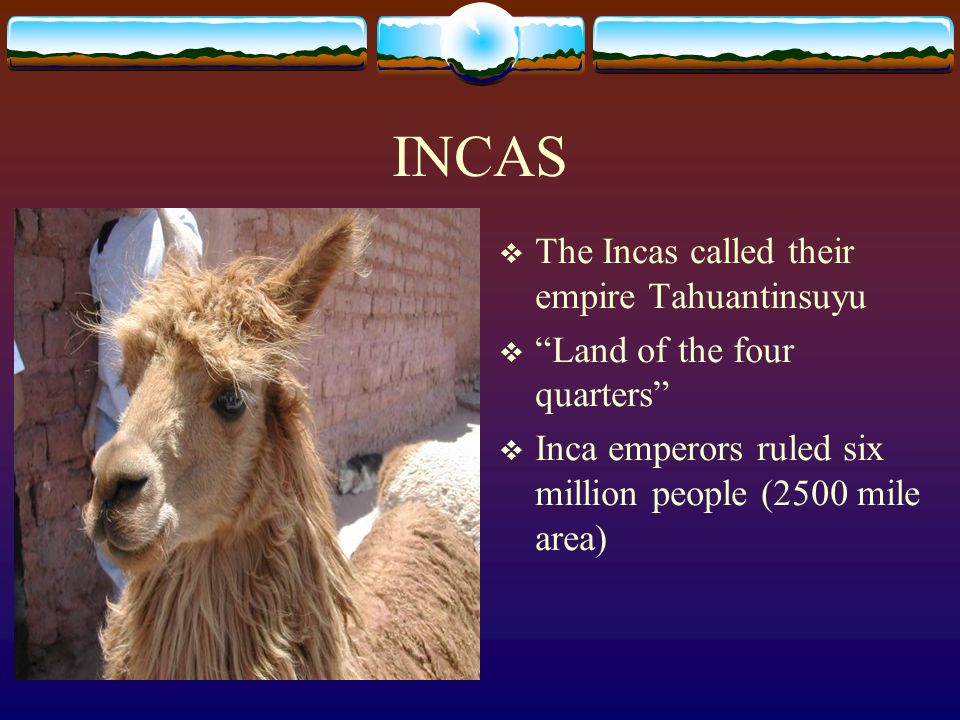 INCAS

❖ The Incas called their empire Tahuantinsuyu

❖ “Land of the four quarters”

❖ Inca emperors ruled six million people (2500 mile area)